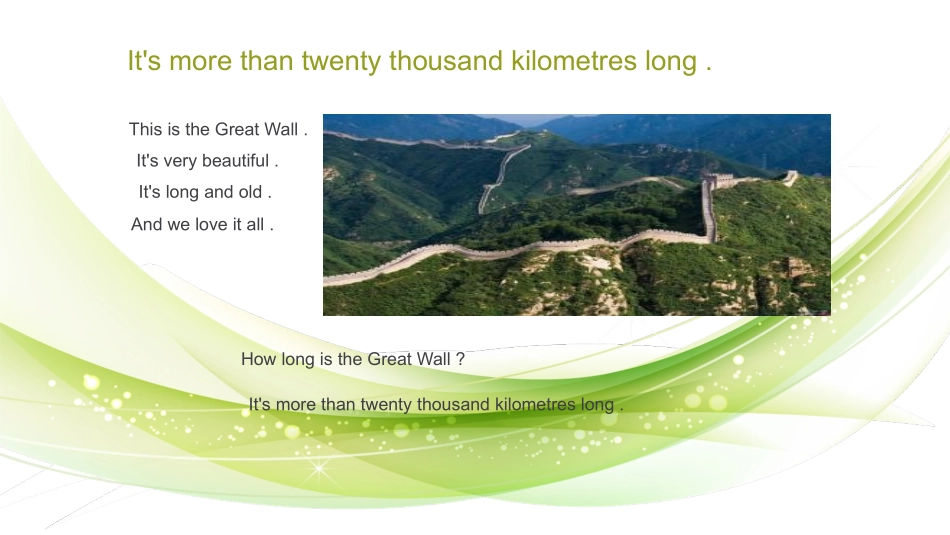 It's more than twenty thousand kilometres long .

This is the Great Wall .
It's very beautiful .
It's long and old .
And we love it all .

How long is the Great Wall ?

It's more than twenty thousand kilometres long .